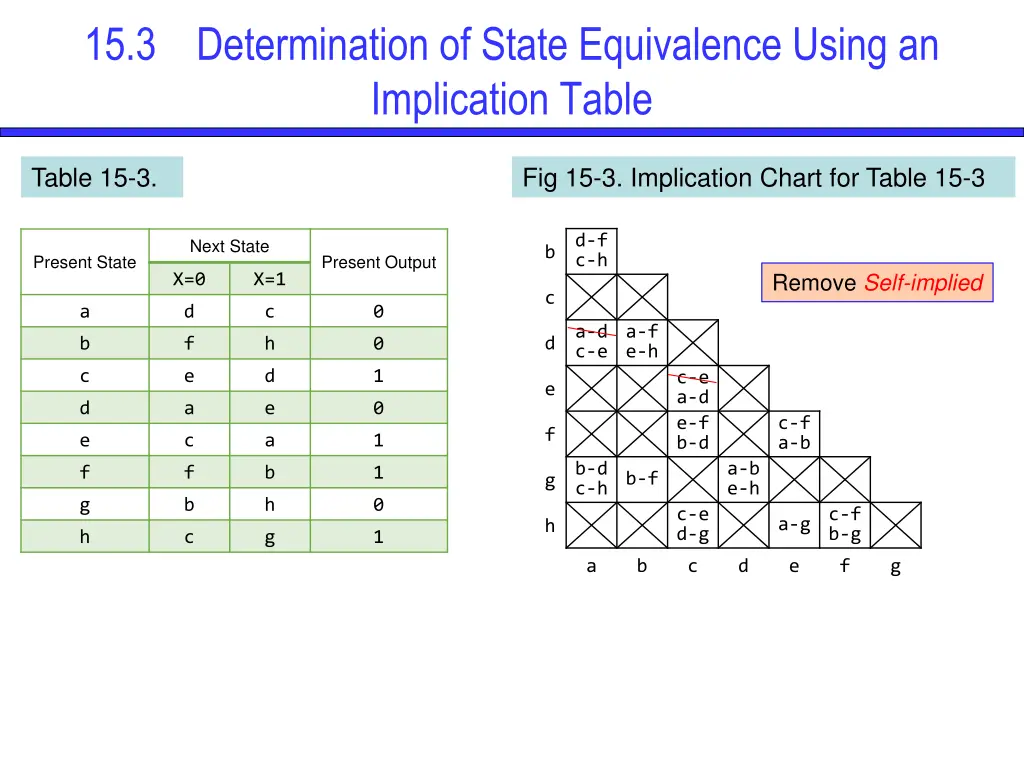 15.3 Determination of State Equivalence Using an Implication Table

Table 15-3.

| Present State | Next State X=0 | Next State X=1 | Present Output |
|---|---|---|---|
| a | d | c | 0 |
| b | f | h | 0 |
| c | e | d | 1 |
| d | a | e | 0 |
| e | c | a | 1 |
| f | f | b | 1 |
| g | b | h | 0 |
| h | c | g | 1 |

Fig 15-3. Implication Chart for Table 15-3

Remove Self-implied

| | | | | | | | |
|---|---|---|---|---|---|---|---|
| b | d-f c-h | | | | | | |
| c | | | | | | | |
| d | a-d c-e | a-f e-h | | | | | |
| e | | | c-e a-d | | | | |
| f | | | e-f b-d | | c-f a-b | | |
| g | b-d c-h | b-f | | a-b e-h | | | |
| h | | | c-e d-g | | a-g | c-f b-g | |
| | a | b | c | d | e | f | g |